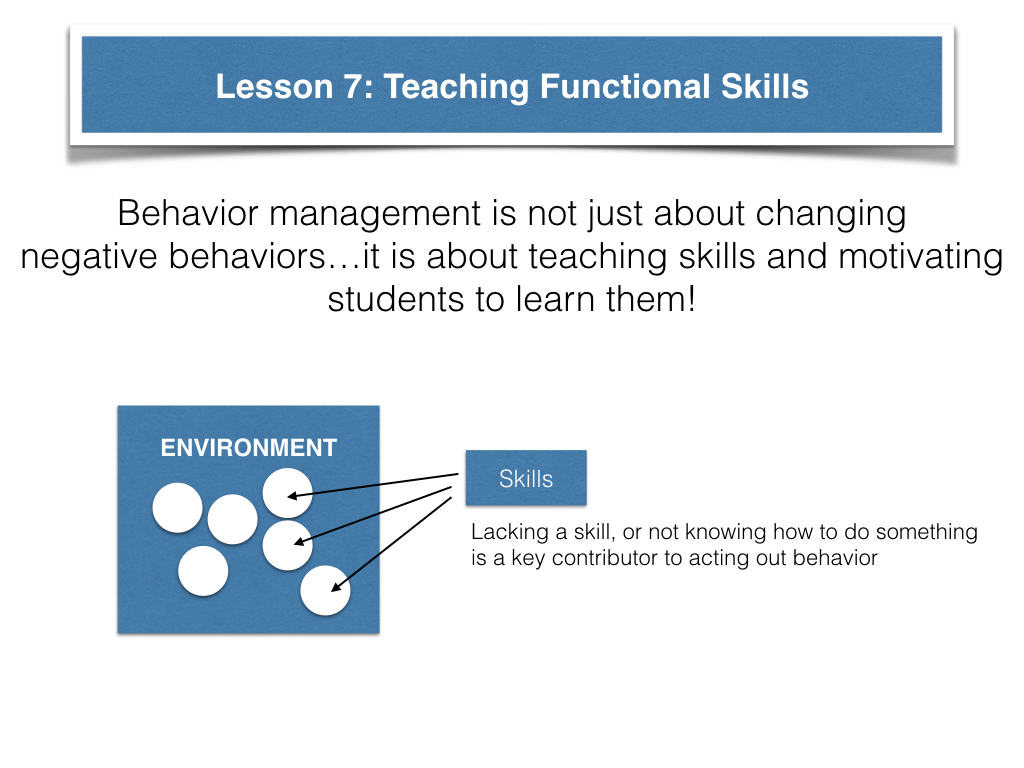 Lesson 7: Teaching Functional Skills

Behavior management is not just about changing negative behaviors…it is about teaching skills and motivating students to learn them!

ENVIRONMENT

Skills

Lacking a skill, or not knowing how to do something is a key contributor to acting out behavior